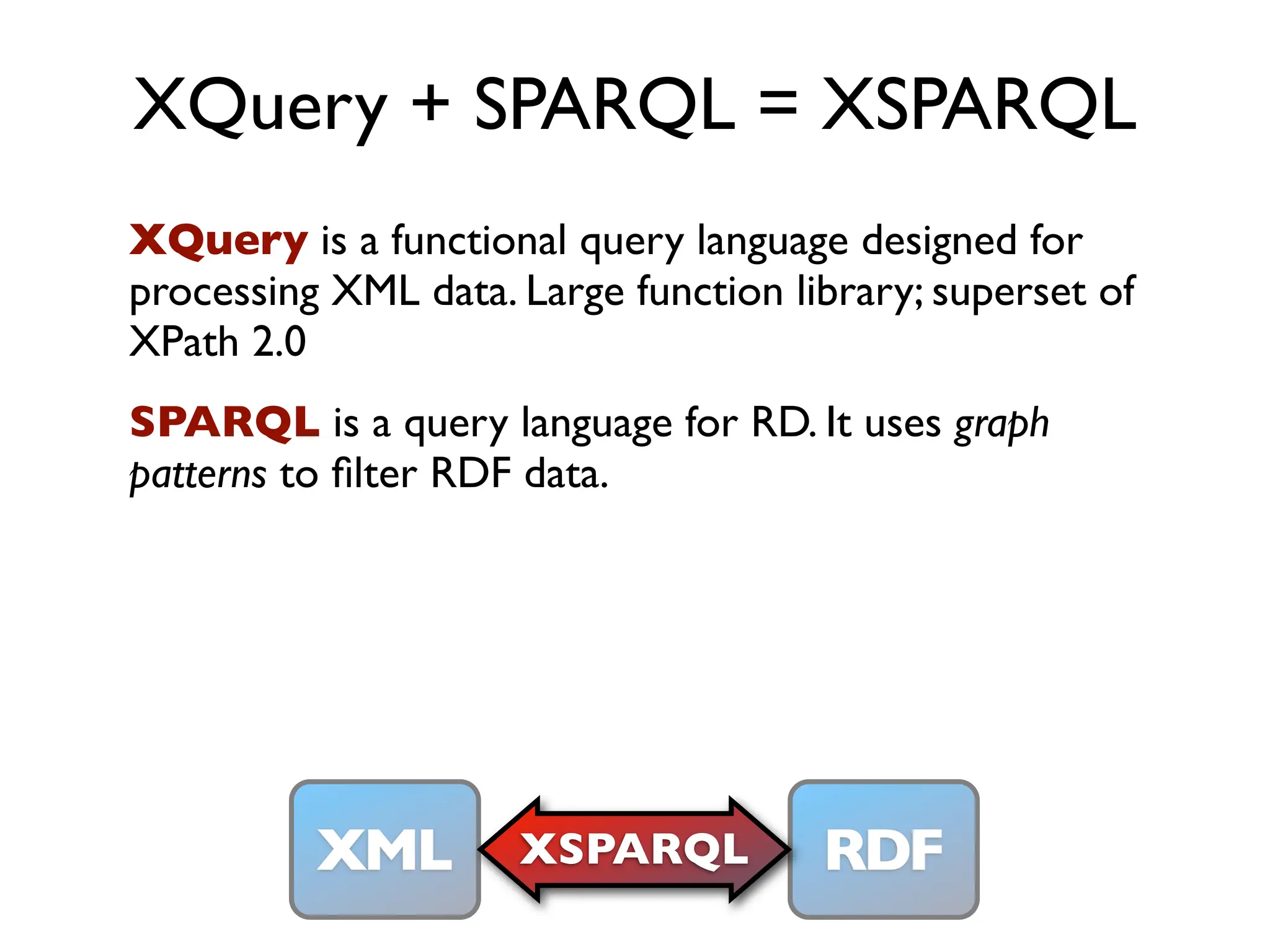 XQuery + SPARQL = XSPARQL

XQuery is a functional query language designed for processing XML data. Large function library; superset of XPath 2.0

SPARQL is a query language for RD. It uses graph patterns to filter RDF data.

XML

XSPARQL

RDF